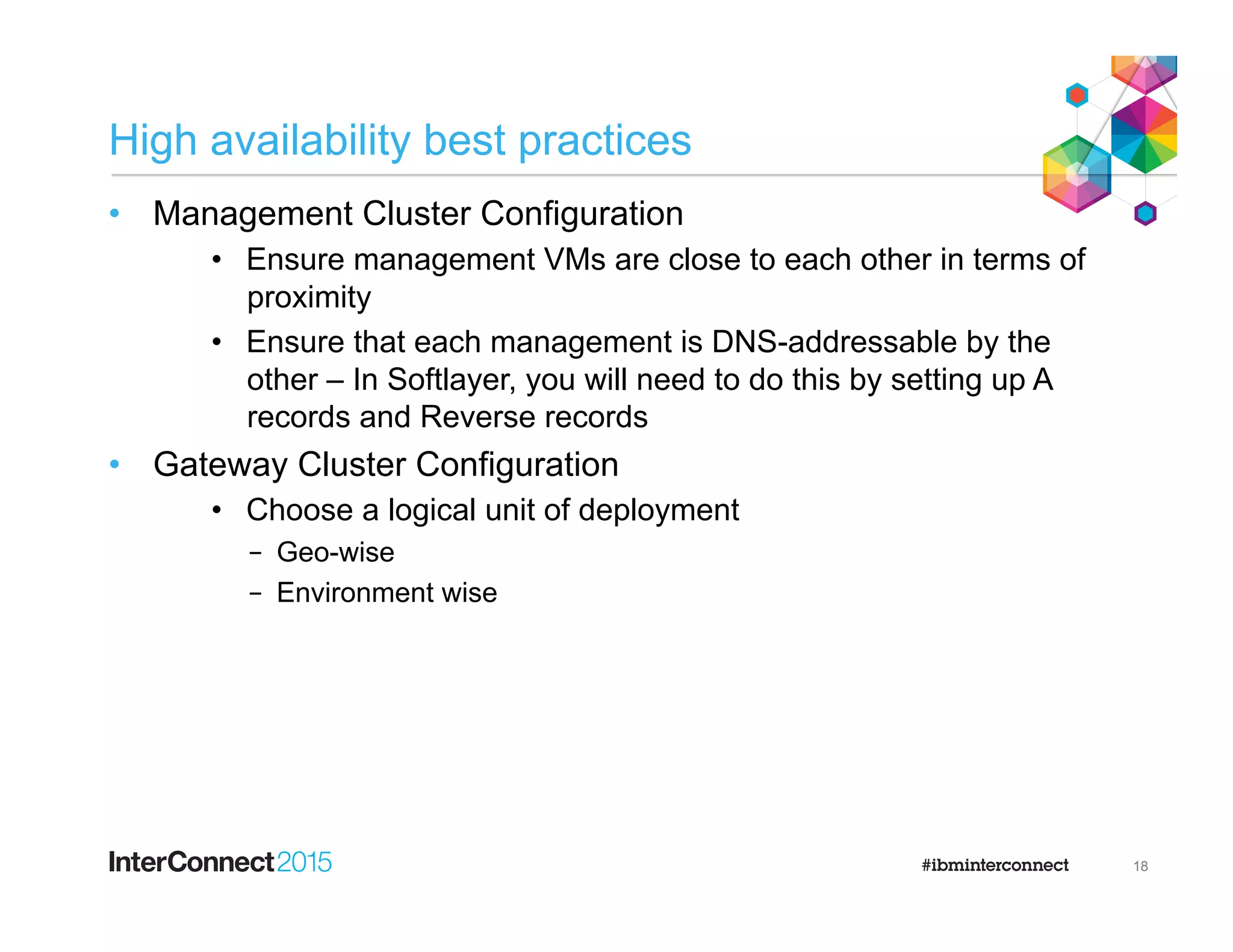 High availability best practices

• Management Cluster Configuration

• Ensure management VMs are close to each other in terms of proximity

• Ensure that each management is DNS-addressable by the other – In Softlayer, you will need to do this by setting up A records and Reverse records

• Gateway Cluster Configuration

• Choose a logical unit of deployment

– Geo-wise

– Environment wise

InterConnect2015

#ibminterconnect

18